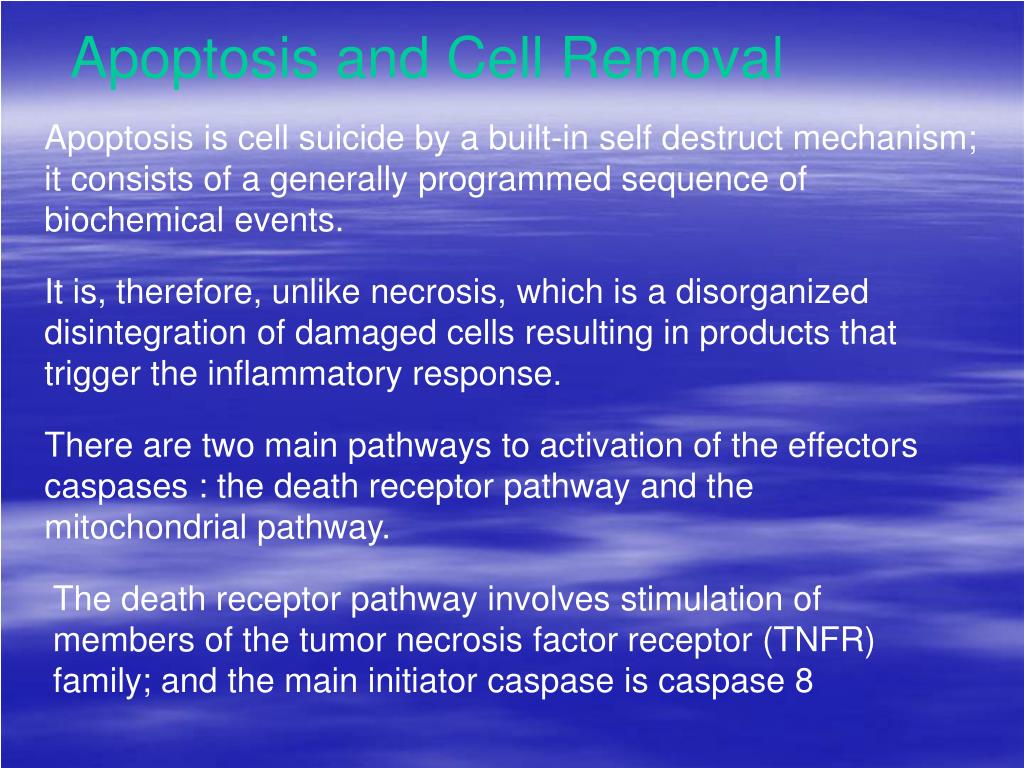 Apoptosis and Cell Removal

Apoptosis is cell suicide by a built-in self destruct mechanism; it consists of a generally programmed sequence of biochemical events.

It is, therefore, unlike necrosis, which is a disorganized disintegration of damaged cells resulting in products that trigger the inflammatory response.

There are two main pathways to activation of the effectors caspases : the death receptor pathway and the mitochondrial pathway.

The death receptor pathway involves stimulation of members of the tumor necrosis factor receptor (TNFR) family; and the main initiator caspase is caspase 8